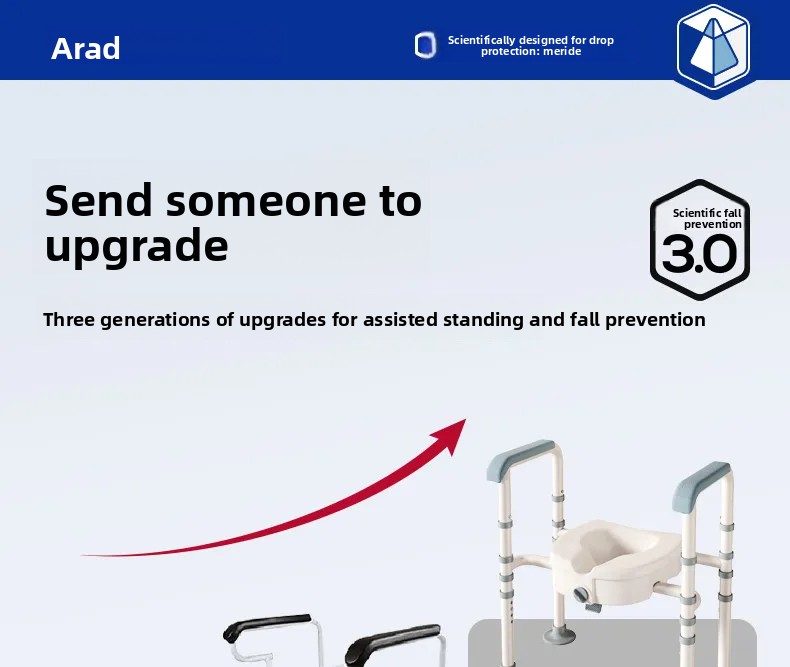 Arad

Scientifically designed for drop protection: meride

Send someone to upgrade

Scientific fall prevention
3.0

Three generations of upgrades for assisted standing and fall prevention